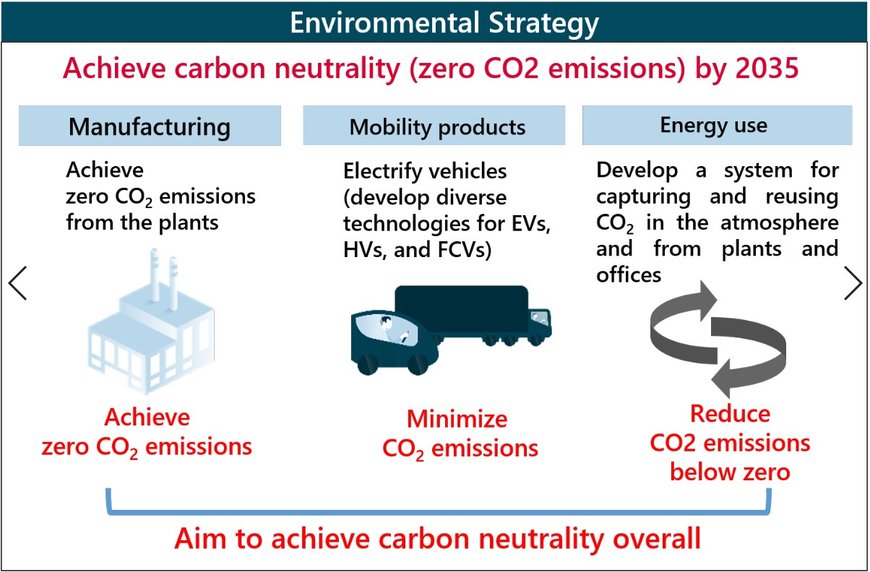 Environmental Strategy

Achieve carbon neutrality (zero CO2 emissions) by 2035

Manufacturing

Achieve zero $CO_2$ emissions from the plants

Achieve zero $CO_2$ emissions

Mobility products

Electrify vehicles (develop diverse technologies for EVs, HVs, and FCVs)

Minimize $CO_2$ emissions

Energy use

Develop a system for capturing and reusing $CO_2$ in the atmosphere and from plants and offices

Reduce CO2 emissions below zero

Aim to achieve carbon neutrality overall